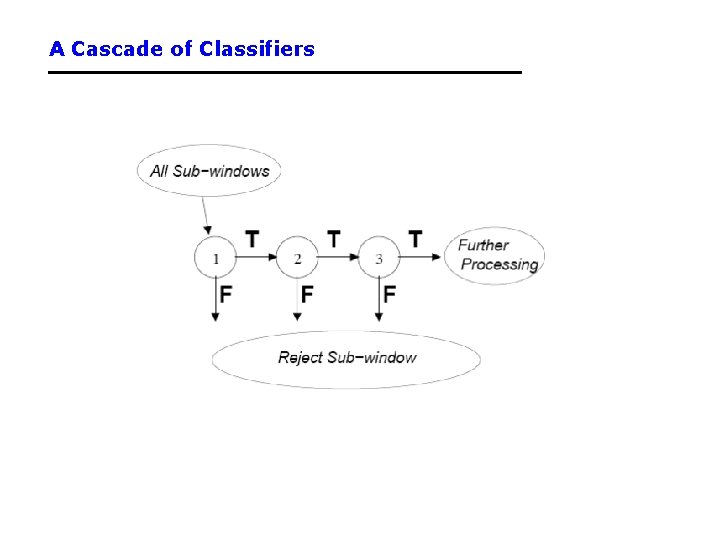 A Cascade of Classifiers

All Sub-windows

1
T
2
T
3
T
Further Processing

F
F
F

Reject Sub-window